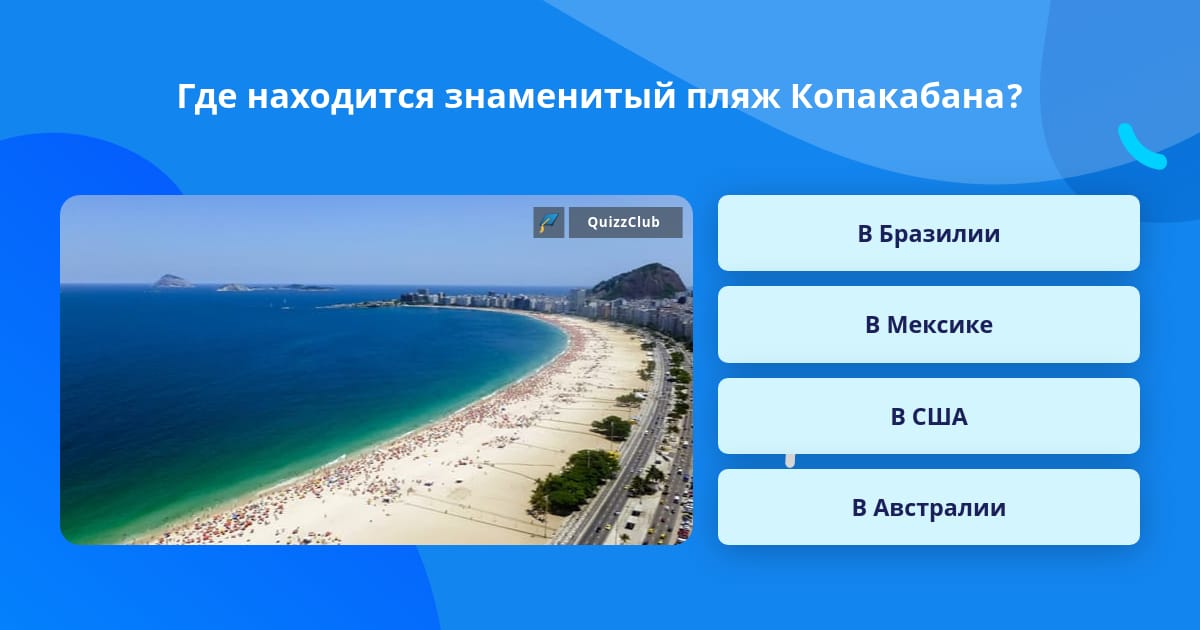 Где находится знаменитый пляж Копакабана?

QuizzClub

В Бразилии

В Мексике

В США

В Австралии